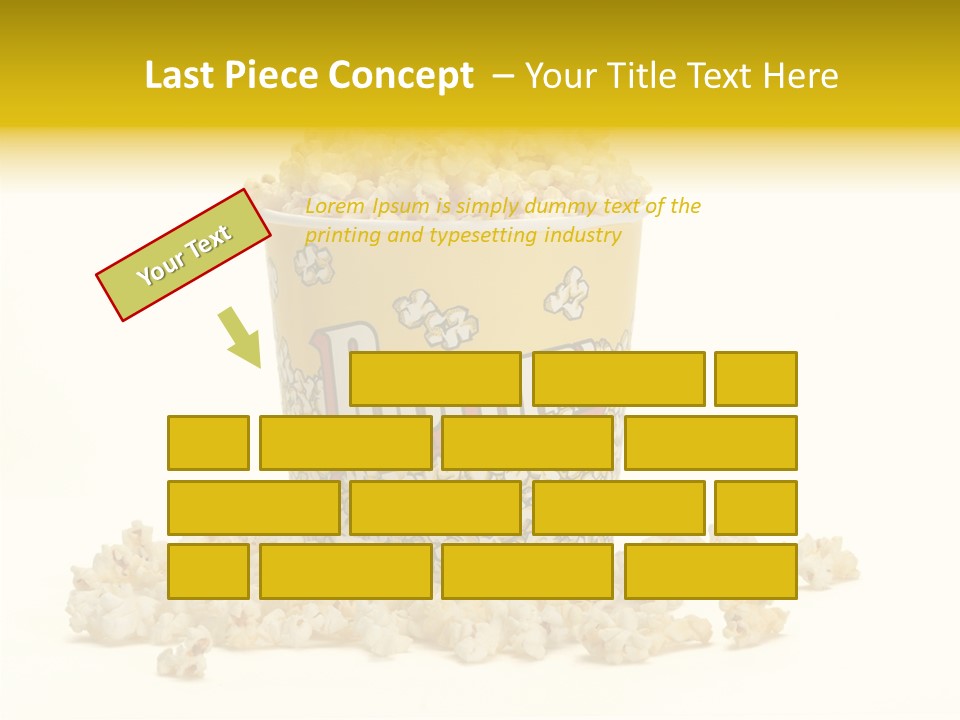 Last Piece Concept – Your Title Text Here

Your Text

Lorem Ipsum is simply dummy text of the printing and typesetting industry